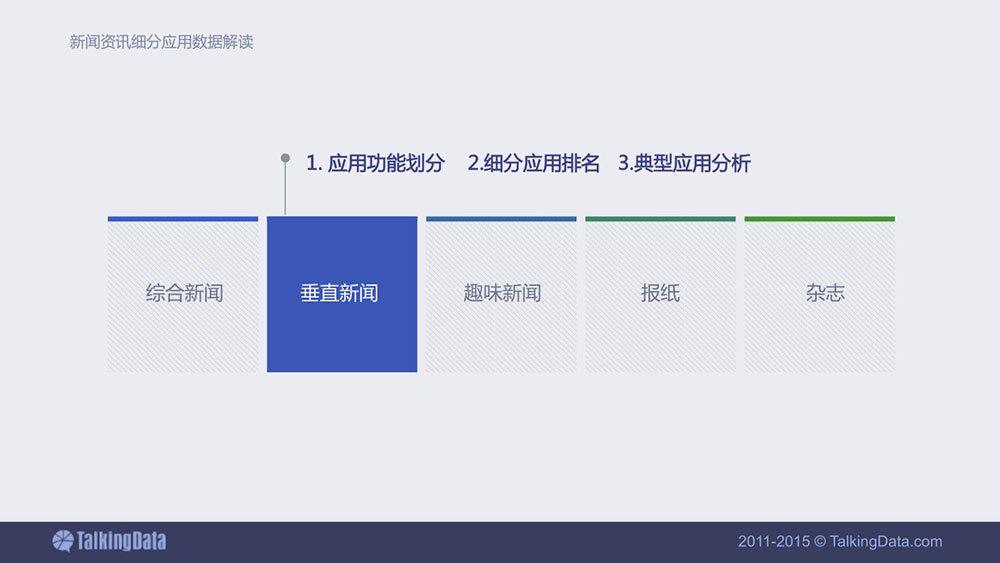 新闻资讯细分应用数据解读

1. 应用功能划分 2.细分应用排名 3.典型应用分析

综合新闻

垂直新闻

趣味新闻

报纸

杂志

TalkingData

2011-2015 © TalkingData.com